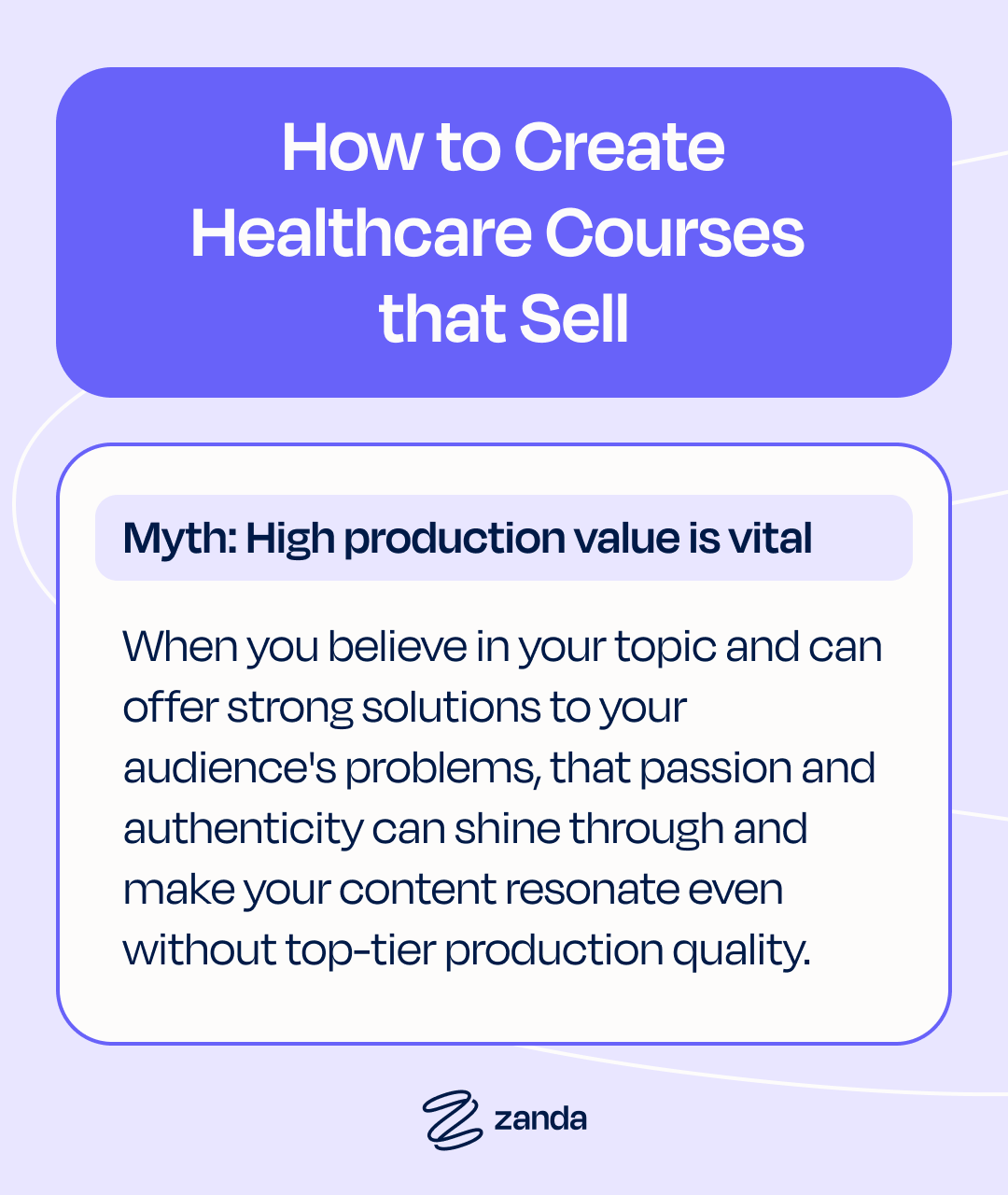 How to Create Healthcare Courses that Sell

Myth: High production value is vital

When you believe in your topic and can offer strong solutions to your audience's problems, that passion and authenticity can shine through and make your content resonate even without top-tier production quality.

zanda